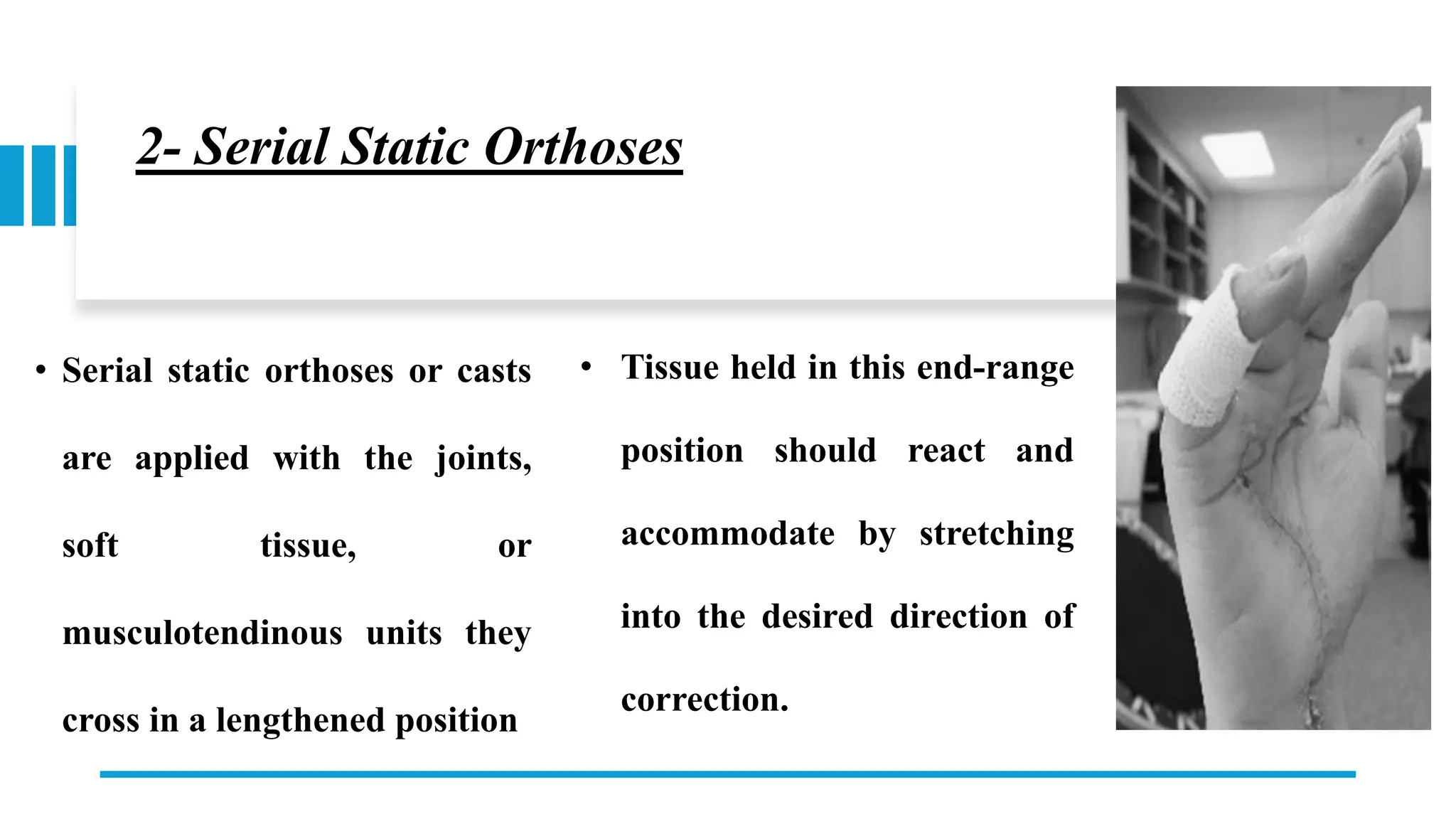 2- Serial Static Orthoses

• Serial static orthoses or casts are applied with the joints, soft tissue, or musculotendinous units they cross in a lengthened position

• Tissue held in this end-range position should react and accommodate by stretching into the desired direction of correction.